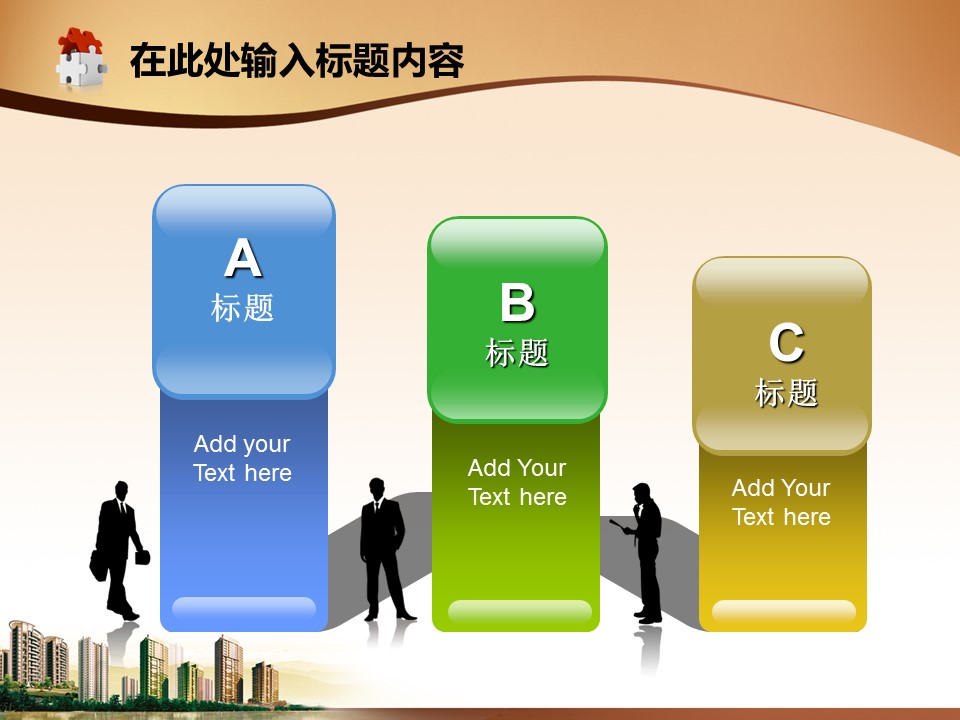 在此处输入标题内容

A
标题

Add your Text here

B
标题

Add Your Text here

C
标题

Add Your Text here